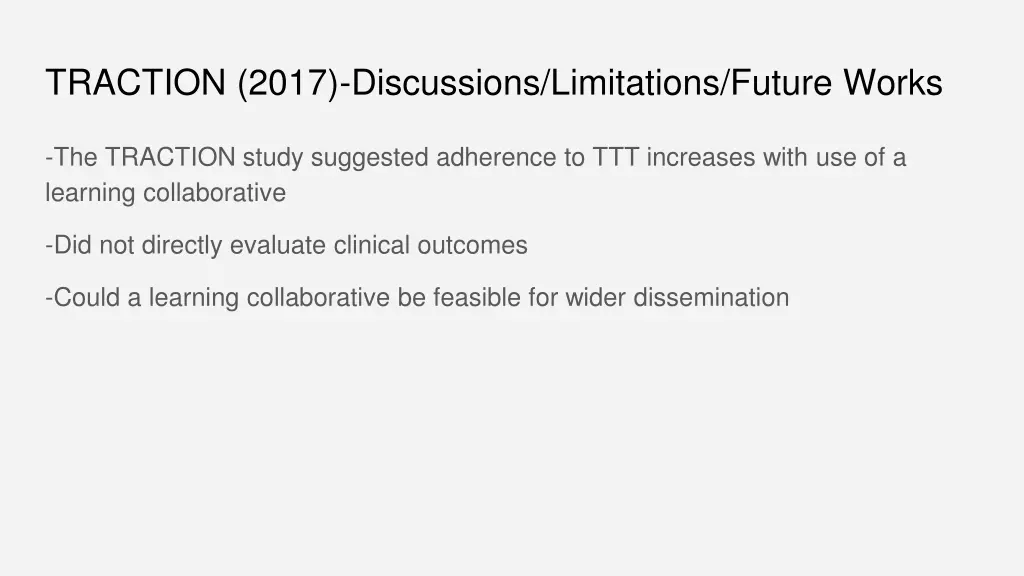 TRACTION (2017)-Discussions/Limitations/Future Works

-The TRACTION study suggested adherence to TTT increases with use of a learning collaborative

-Did not directly evaluate clinical outcomes

-Could a learning collaborative be feasible for wider dissemination